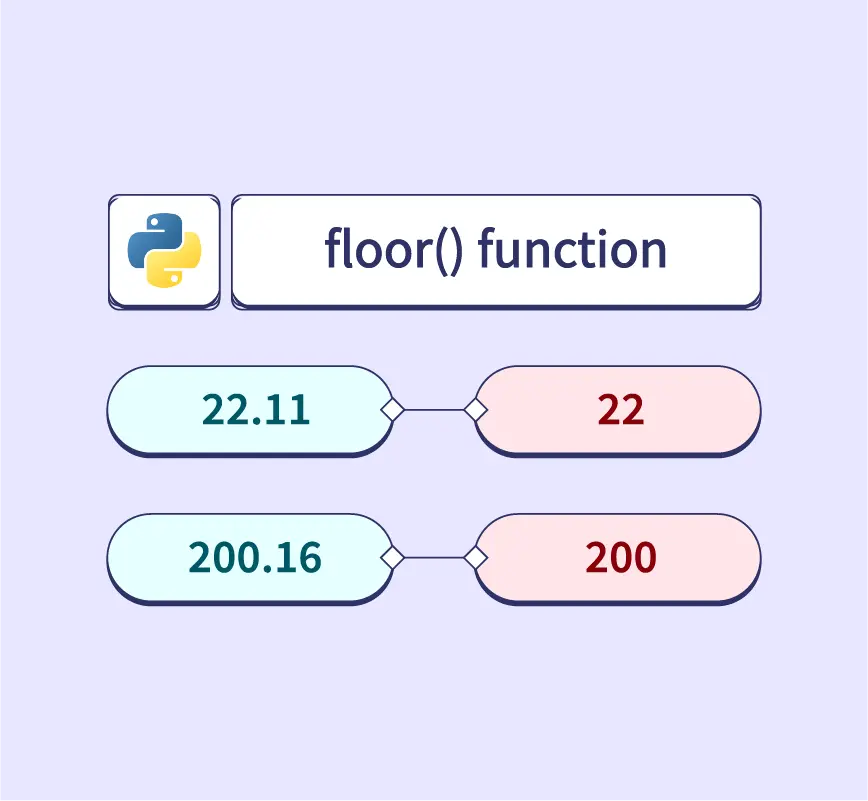 floor() function

22.11

22

200.16

200